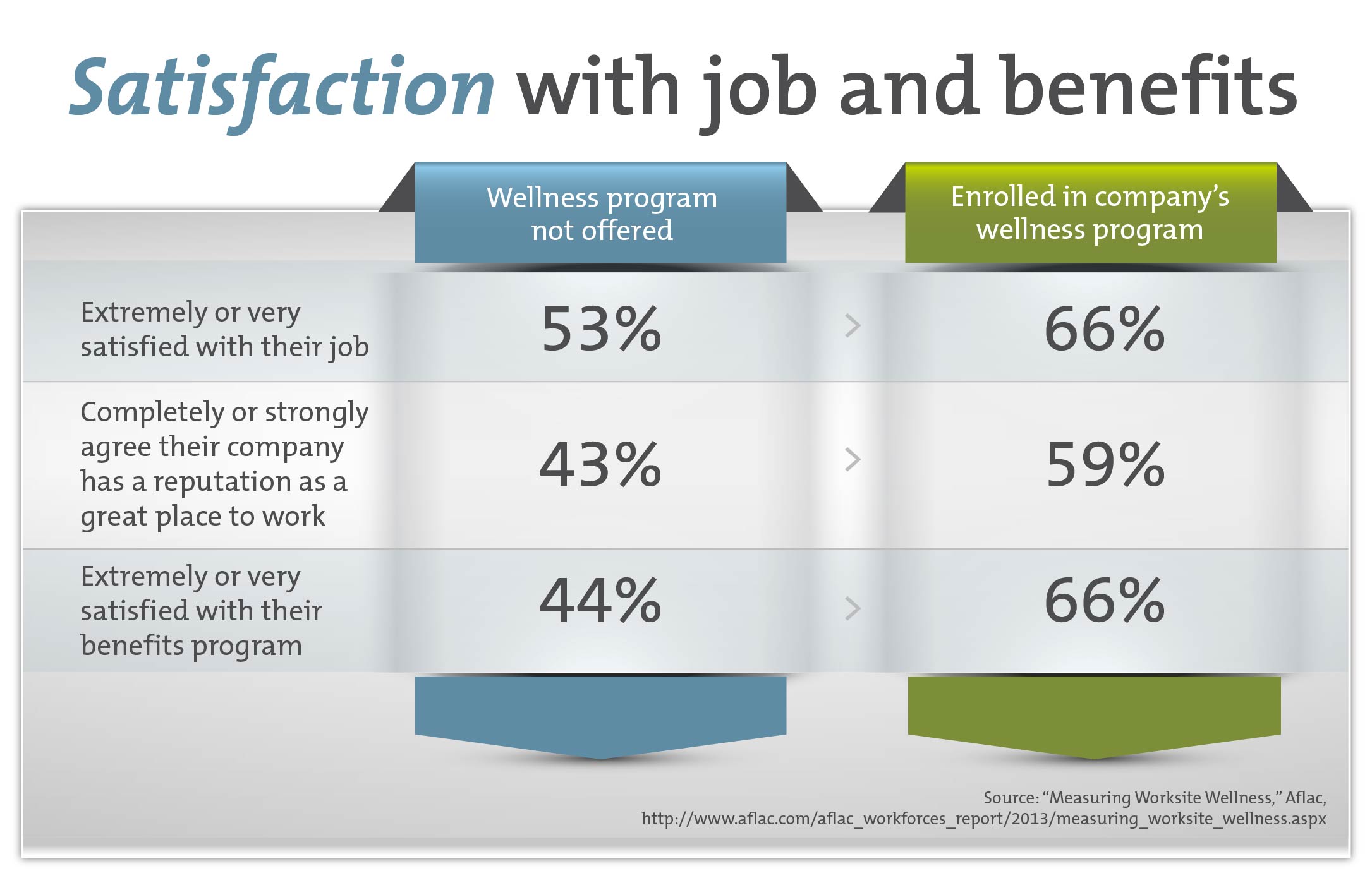 Satisfaction with job and benefits

| | Wellness program not offered | | Enrolled in company's wellness program |
|---|---|---|---|
| Extremely or very satisfied with their job | 53% | > | 66% |
| Completely or strongly agree their company has a reputation as a great place to work | 43% | > | 59% |
| Extremely or very satisfied with their benefits program | 44% | > | 66% |

Source: "Measuring Worksite Wellness," Aflac, http://www.aflac.com/aflac_workforces_report/2013/measuring_worksite_wellness.aspx